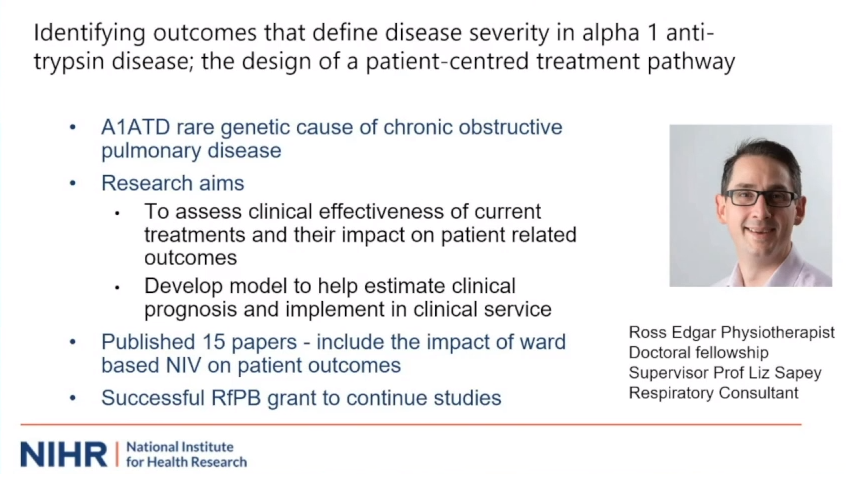 Identifying outcomes that define disease severity in alpha 1 anti-trypsin disease; the design of a patient-centred treatment pathway

• A1ATD rare genetic cause of chronic obstructive pulmonary disease
• Research aims
  • To assess clinical effectiveness of current treatments and their impact on patient related outcomes
  • Develop model to help estimate clinical prognosis and implement in clinical service
• Published 15 papers - include the impact of ward based NIV on patient outcomes
• Successful RfPB grant to continue studies

Ross Edgar Physiotherapist
Doctoral fellowship
Supervisor Prof Liz Sapey
Respiratory Consultant

NIHR | National Institute for Health Research